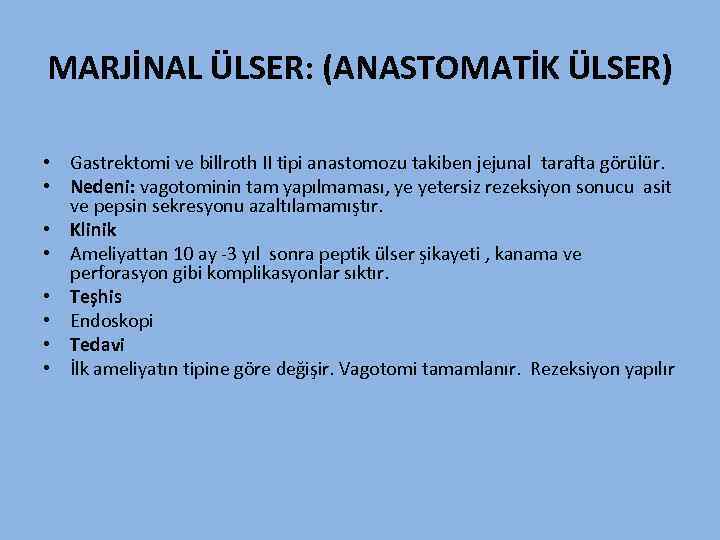 MARJİNAL ÜLSER: (ANASTOMATİK ÜLSER)

• Gastrektomi ve billroth II tipi anastomozu takiben jejunal tarafta görülür.
• Nedeni: vagotominin tam yapılmaması, ye yetersiz rezeksiyon sonucu asit ve pepsin sekresyonu azaltılamamıştır.
• Klinik
• Ameliyattan 10 ay -3 yıl sonra peptik ülser şikayeti , kanama ve perforasyon gibi komplikasyonlar sıktır.
• Teşhis
• Endoskopi
• Tedavi
• İlk ameliyatın tipine göre değişir. Vagotomi tamamlanır. Rezeksiyon yapılır